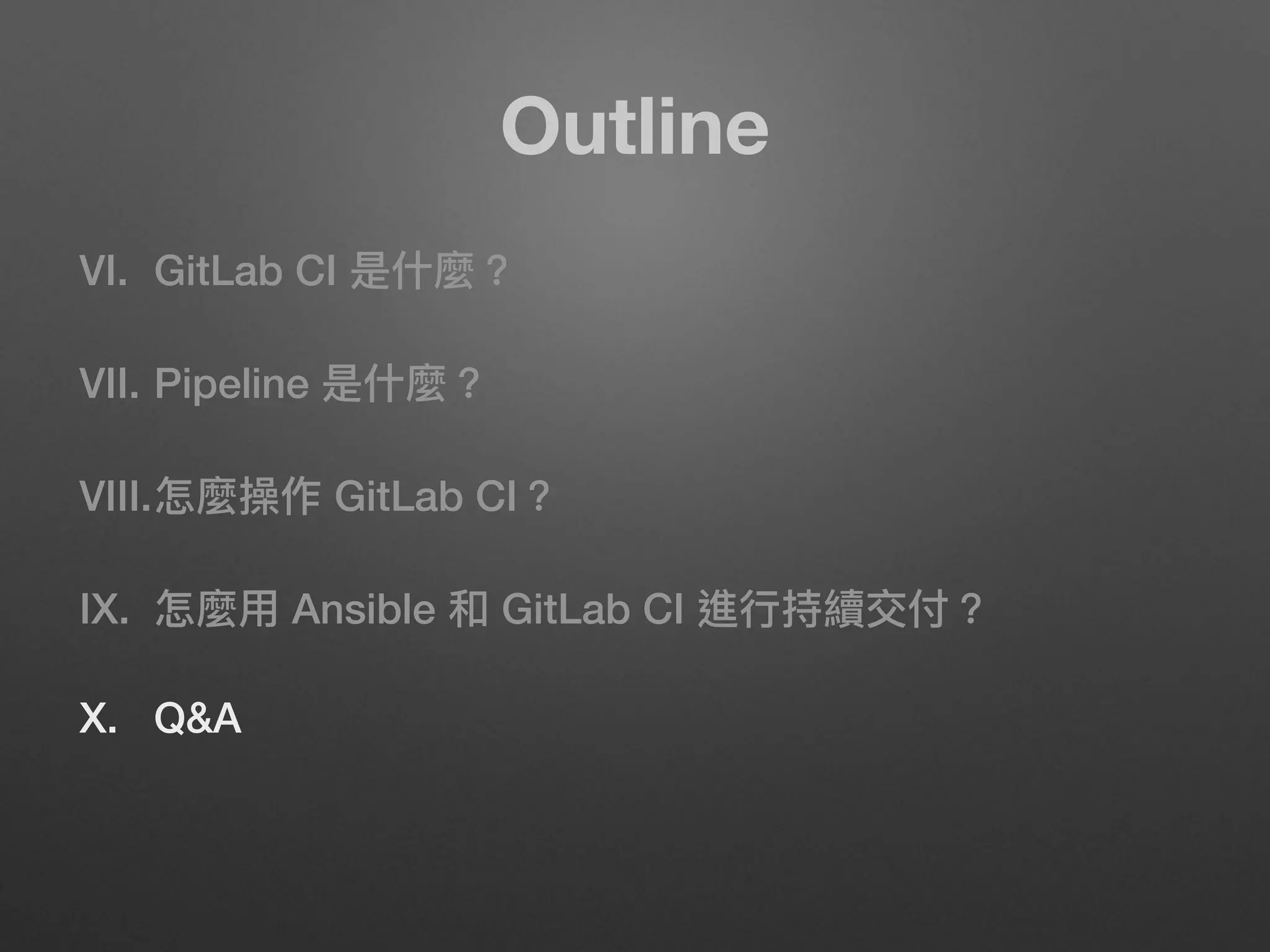 Outline

VI. GitLab CI 是什麼？

VII. Pipeline 是什麼？

VIII. 怎麼操作 GitLab CI？

IX. 怎麼用 Ansible 和 GitLab CI 進行持續交付？

X. Q&A